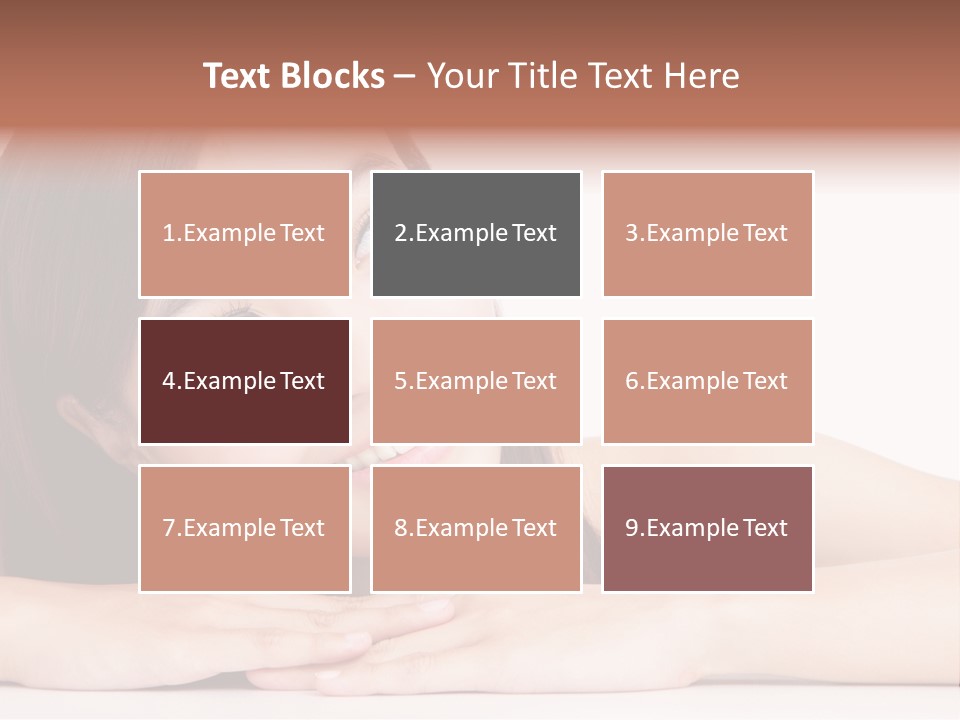 Text Blocks – Your Title Text Here

1.Example Text

2.Example Text

3.Example Text

4.Example Text

5.Example Text

6.Example Text

7.Example Text

8.Example Text

9.Example Text